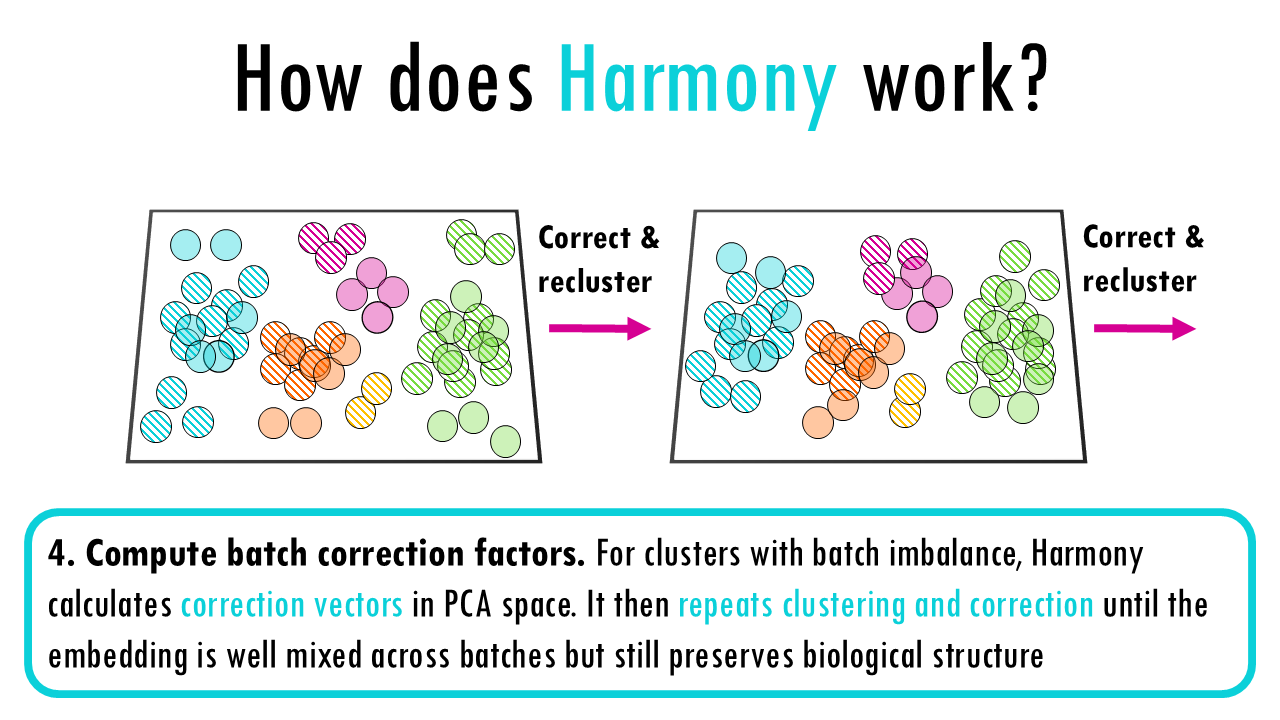 How does Harmony work?

Correct & recluster

Correct & recluster

4. Compute batch correction factors. For clusters with batch imbalance, Harmony calculates correction vectors in PCA space. It then repeats clustering and correction until the embedding is well mixed across batches but still preserves biological structure